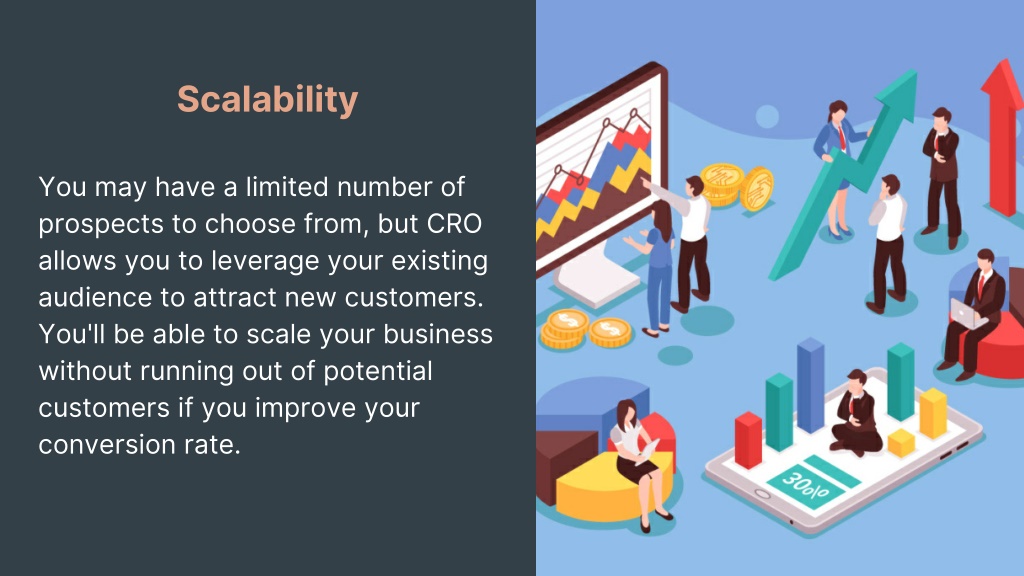 Scalability

You may have a limited number of prospects to choose from, but CRO allows you to leverage your existing audience to attract new customers. You'll be able to scale your business without running out of potential customers if you improve your conversion rate.

30%